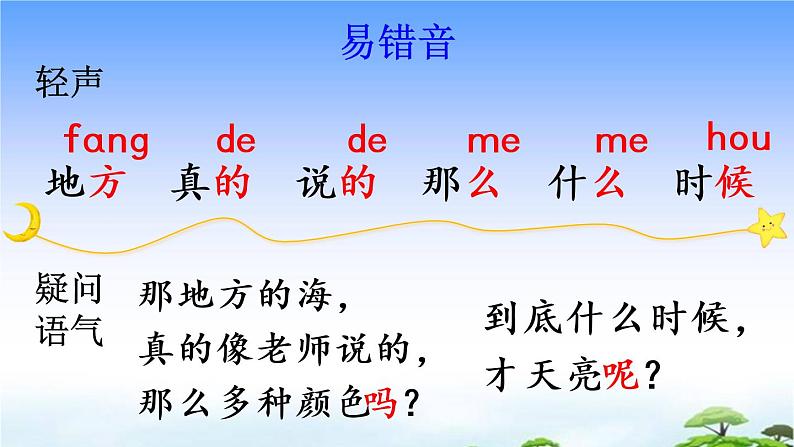 易错音

轻声

fang de de me me hou
地方 真的 说的 那么 什么 时候

疑问语气

那地方的海，
真的像老师说的，
那么多种颜色吗？

到底什么时候，
才天亮呢？